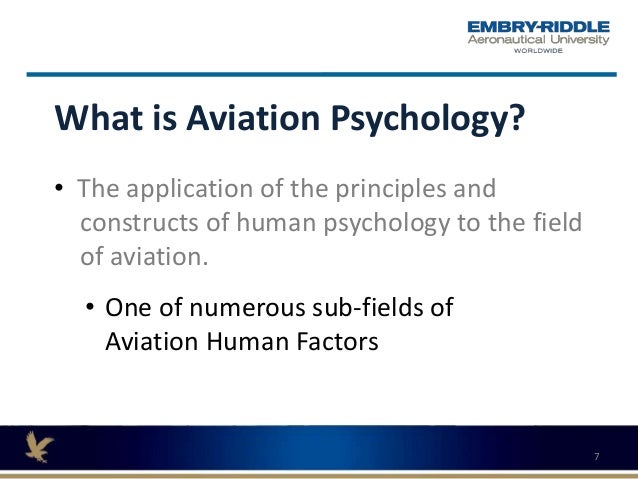 EMBRY-RIDDLE
Aeronautical University
WORLDWIDE

What is Aviation Psychology?

• The application of the principles and constructs of human psychology to the field of aviation.

• One of numerous sub-fields of Aviation Human Factors

7